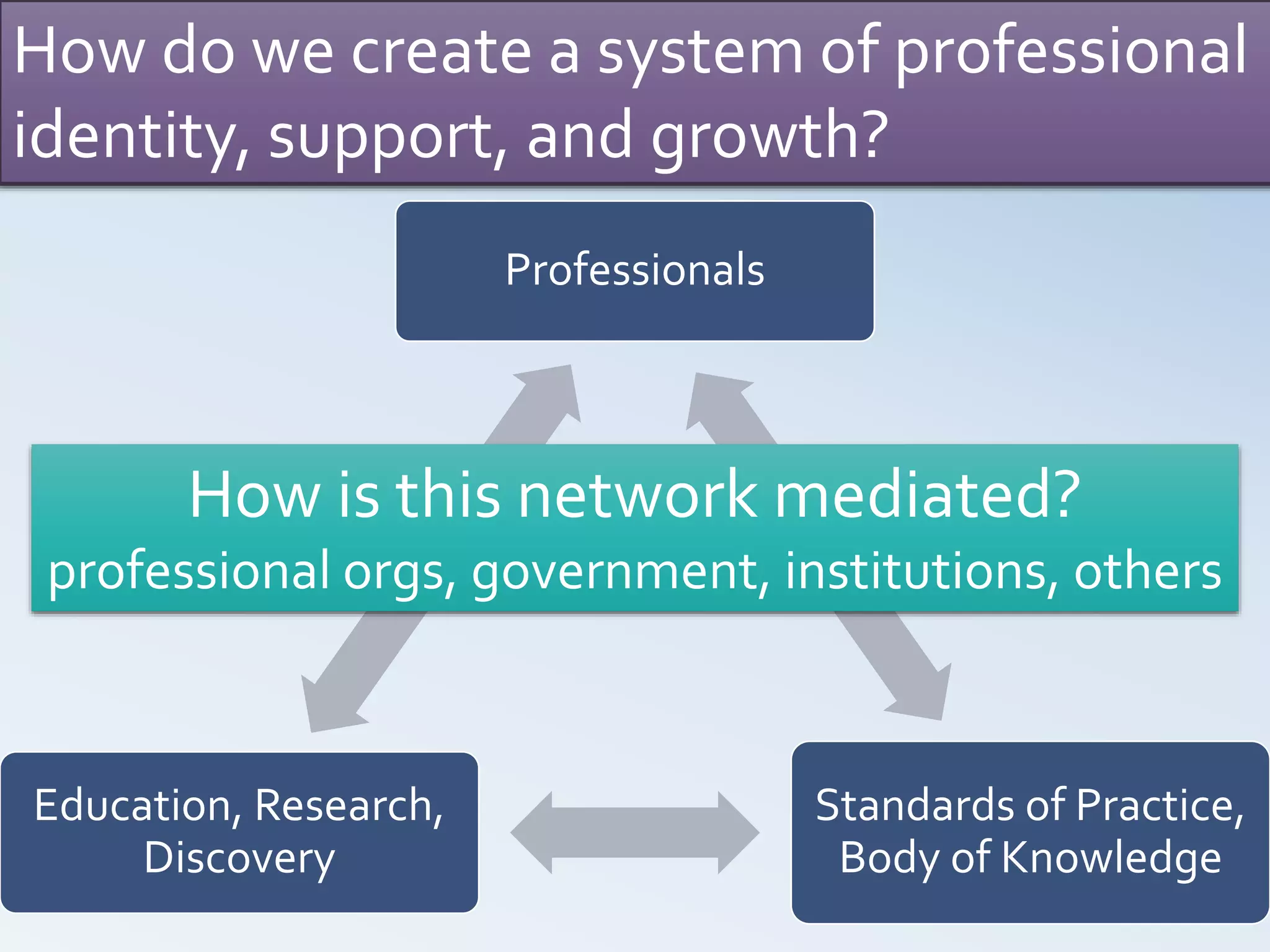 How do we create a system of professional identity, support, and growth?

Professionals

How is this network mediated?
professional orgs, government, institutions, others

Education, Research, Discovery

Standards of Practice, Body of Knowledge